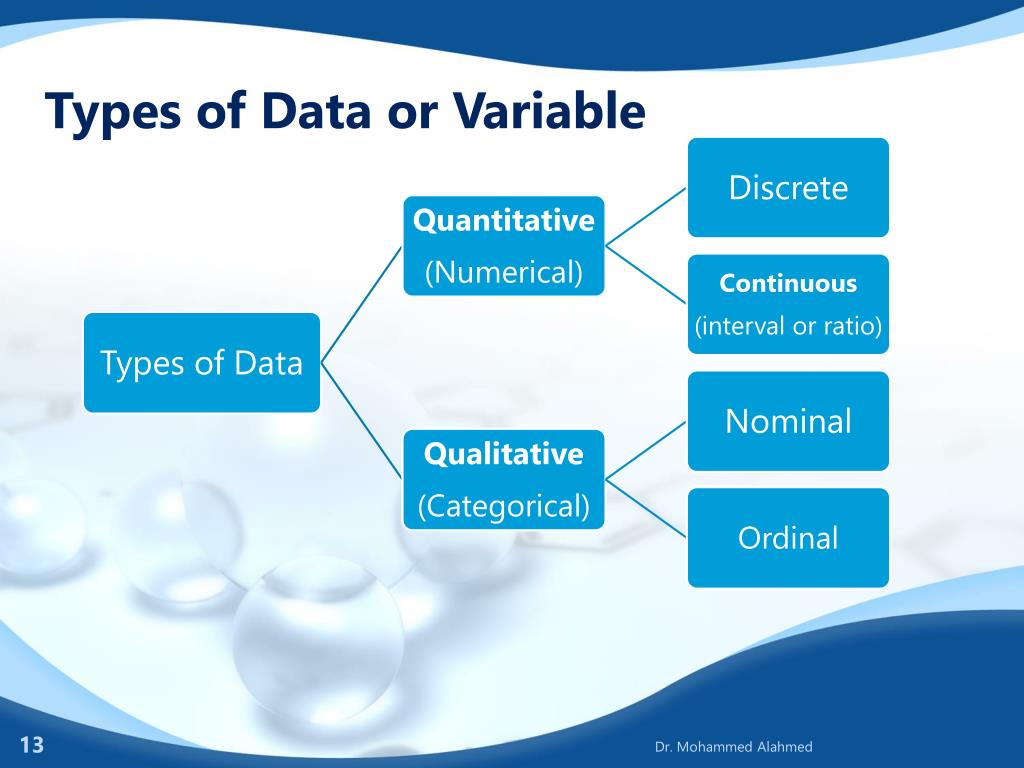 Types of Data or Variable

Types of Data

Quantitative
(Numerical)

Discrete

Continuous
(interval or ratio)

Qualitative
(Categorical)

Nominal

Ordinal

13

Dr. Mohammed Alahmed